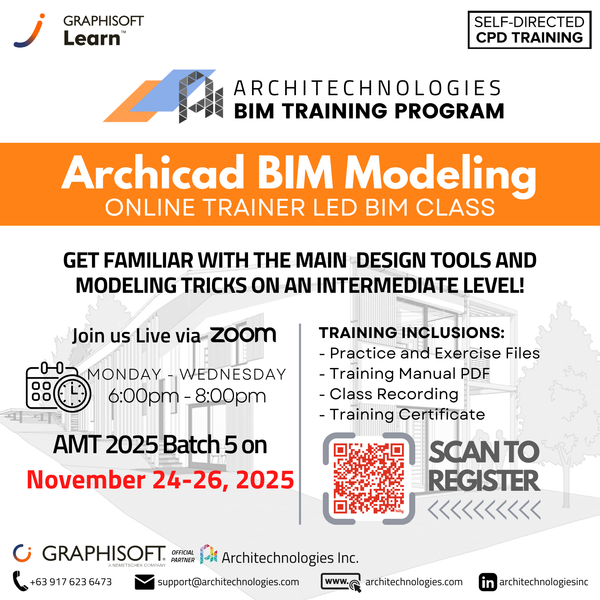 GRAPHISOFT Learn™

SELF-DIRECTED CPD TRAINING

ARCHITECHNOLOGIES
BIM TRAINING PROGRAM

Archicad BIM Modeling
ONLINE TRAINER LED BIM CLASS

GET FAMILIAR WITH THE MAIN DESIGN TOOLS AND MODELING TRICKS ON AN INTERMEDIATE LEVEL!

Join us Live via zoom

MONDAY - WEDNESDAY
6:00pm - 8:00pm

AMT 2025 Batch 5 on
November 24-26, 2025

TRAINING INCLUSIONS:
- Practice and Exercise Files
- Training Manual PDF
- Class Recording
- Training Certificate

SCAN TO REGISTER

GRAPHISOFT. A NEMETSCHEK COMPANY OFFICIAL PARTNER Architechnologies Inc.

+63 917 623 6473 support@architechnologies.com www. architechnologies.com in architechnologiesinc